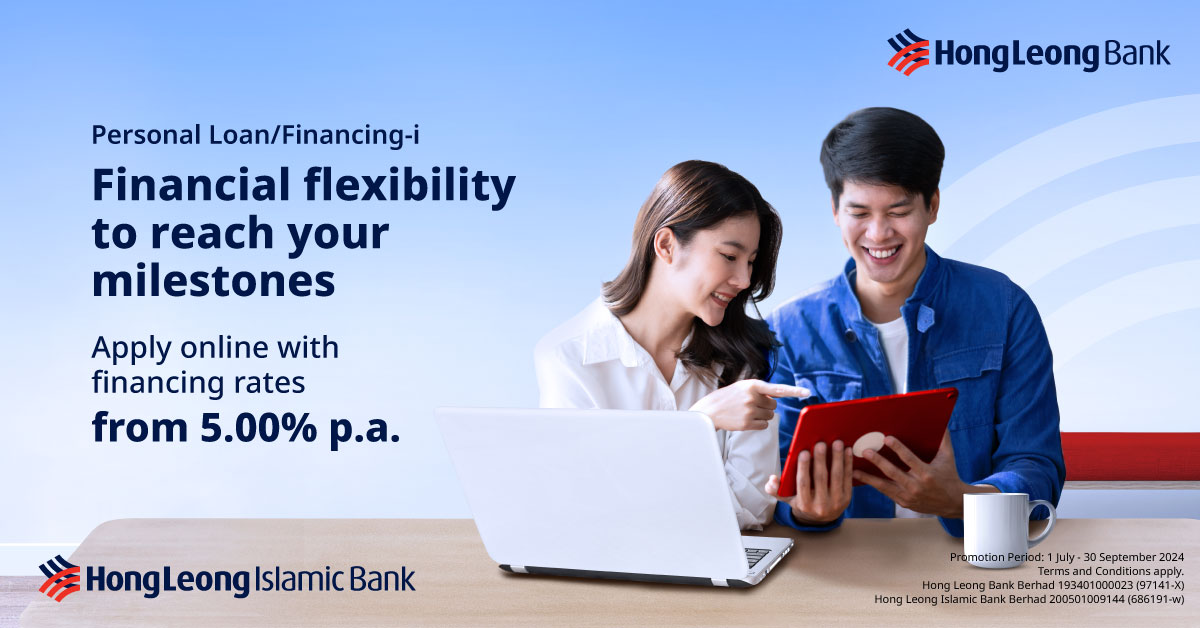 HongLeong Bank

Personal Loan/Financing-i

Financial flexibility to reach your milestones

Apply online with financing rates

from 5.00% p.a.

HongLeong Islamic Bank

Promotion Period: 1 July - 30 September 2024
Terms and Conditions apply.
Hong Leong Bank Berhad 193401000023 (97141-X)
Hong Leong Islamic Bank Berhad 200501009144 (686191-w)